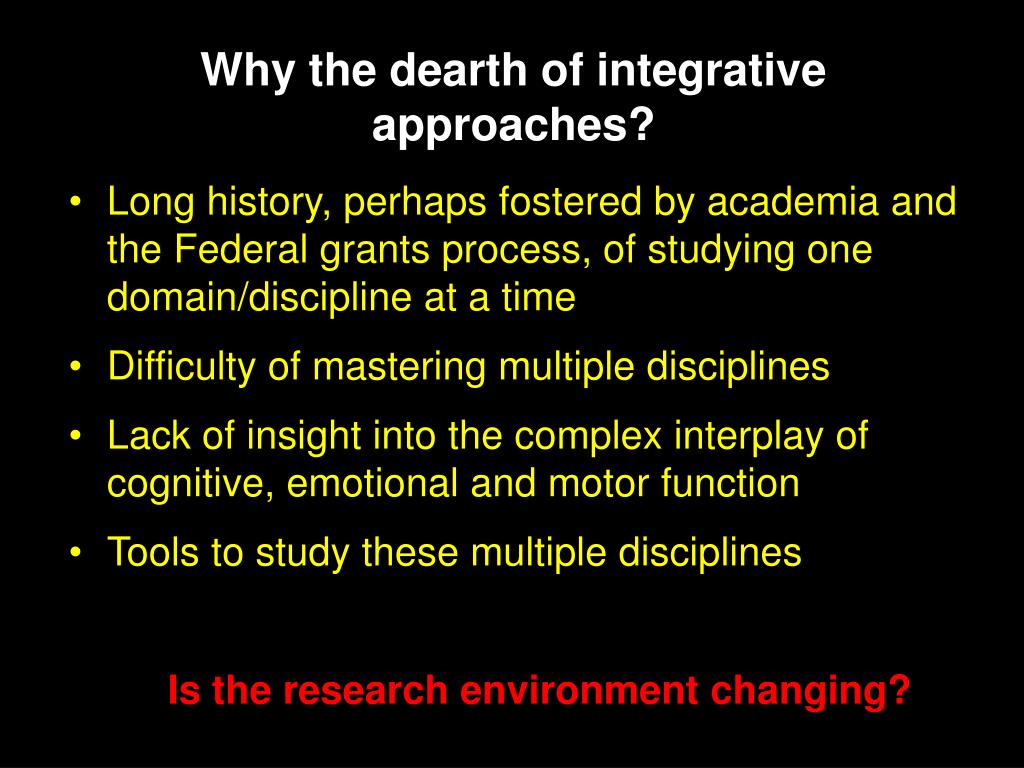 Why the dearth of integrative approaches?

• Long history, perhaps fostered by academia and the Federal grants process, of studying one domain/discipline at a time
• Difficulty of mastering multiple disciplines
• Lack of insight into the complex interplay of cognitive, emotional and motor function
• Tools to study these multiple disciplines

Is the research environment changing?